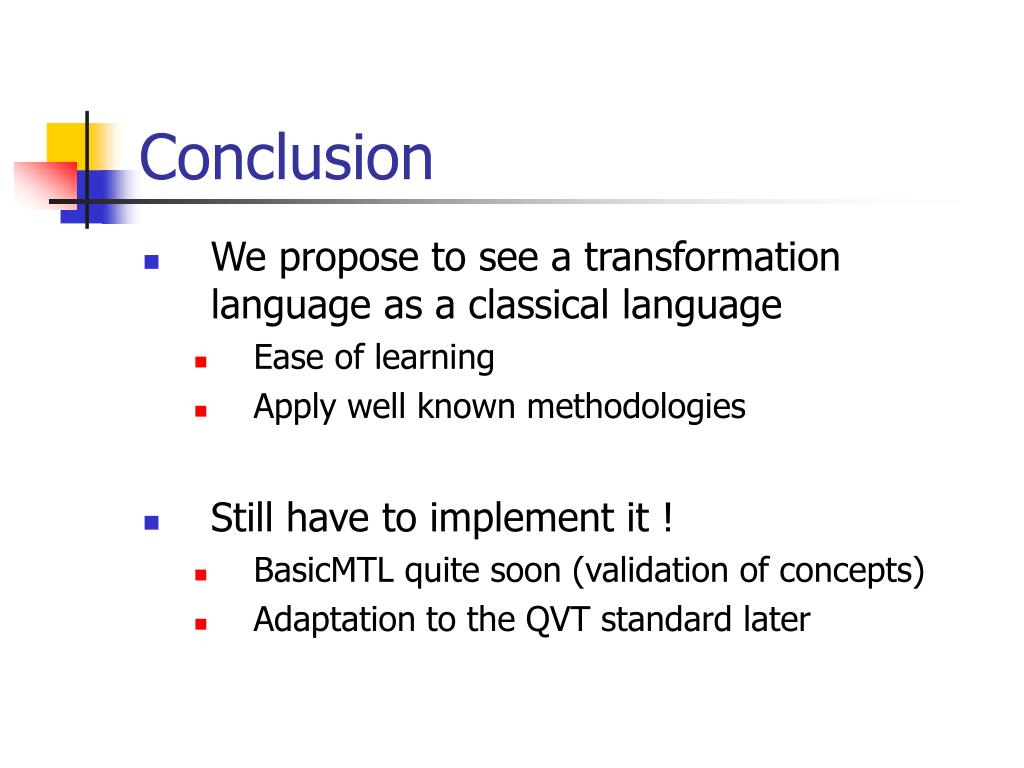 Conclusion

We propose to see a transformation language as a classical language
Ease of learning
Apply well known methodologies

Still have to implement it !
BasicMTL quite soon (validation of concepts)
Adaptation to the QVT standard later